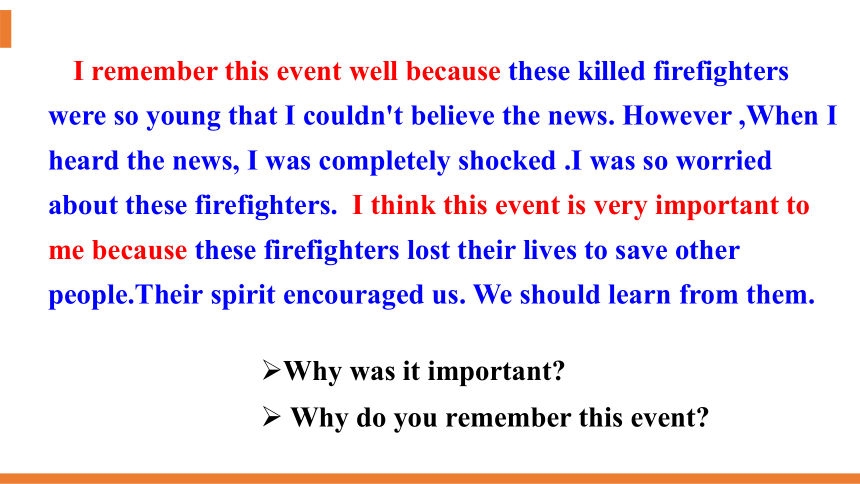 I remember this event well because these killed firefighters were so young that I couldn't believe the news. However ,When I heard the news, I was completely shocked .I was so worried about these firefighters. I think this event is very important to me because these firefighters lost their lives to save other people.Their spirit encouraged us. We should learn from them.

➢Why was it important?

➢ Why do you remember this event?